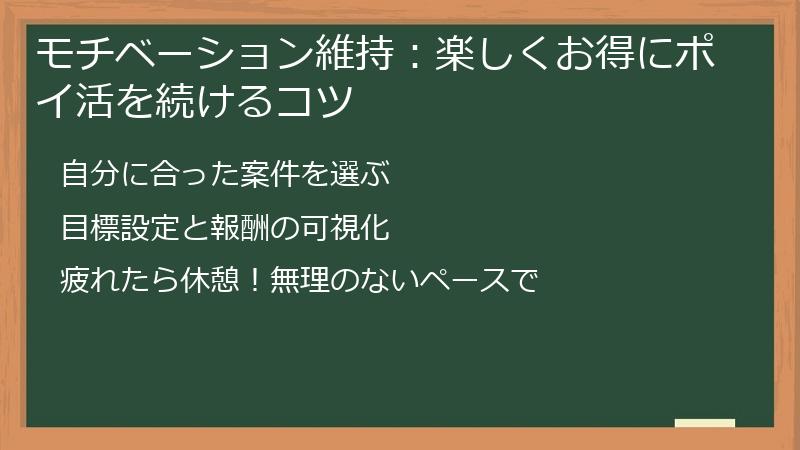 モチベーション維持：楽しくお得にポイ活を続けるコツ

自分に合った案件を選ぶ

目標設定と報酬の可視化

疲れたら休憩！無理のないペースで